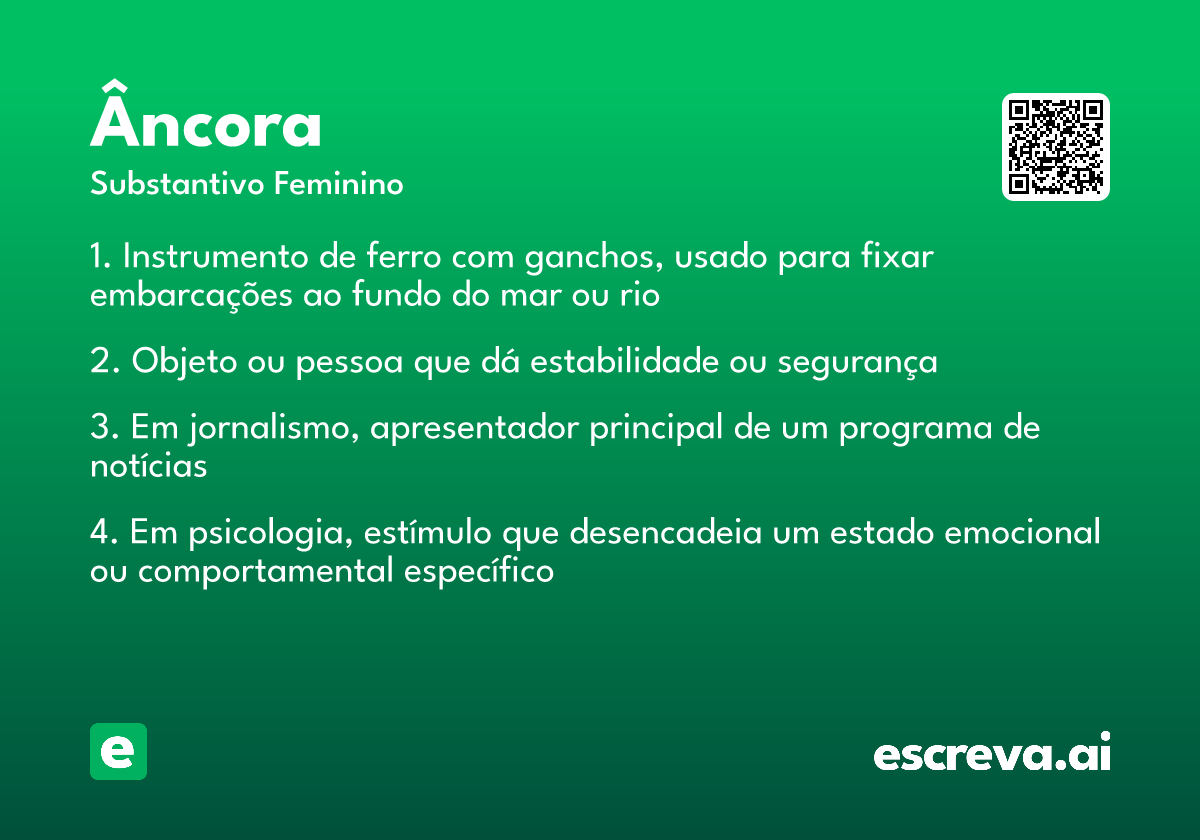 Âncora
Substantivo Feminino

1. Instrumento de ferro com ganchos, usado para fixar embarcações ao fundo do mar ou rio

2. Objeto ou pessoa que dá estabilidade ou segurança

3. Em jornalismo, apresentador principal de um programa de notícias

4. Em psicologia, estímulo que desencadeia um estado emocional ou comportamental específico

e

escreva.ai